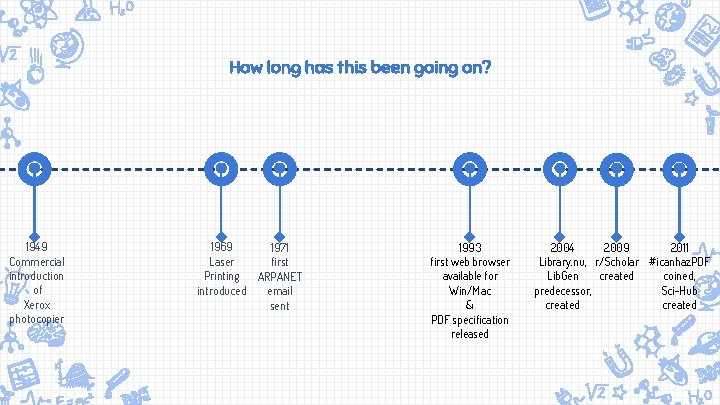 How long has this been going on?

1949
Commercial introduction of Xerox photocopier

1969
Laser Printing introduced

1971
first ARPANET email sent

1993
first web browser available for Win/Mac
&
PDF specification released

2004
Library.nu, LibGen predecessor, created

2009
r/Scholar created

2011
#icanhazPDF coined, Sci-Hub created